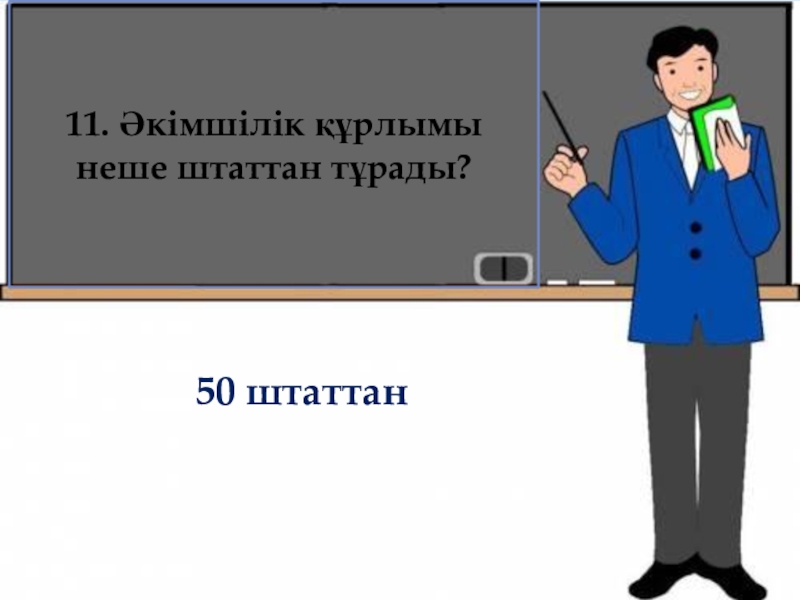 11. Әкімшілік құрлымы неше штаттан тұрады?

50 штаттан